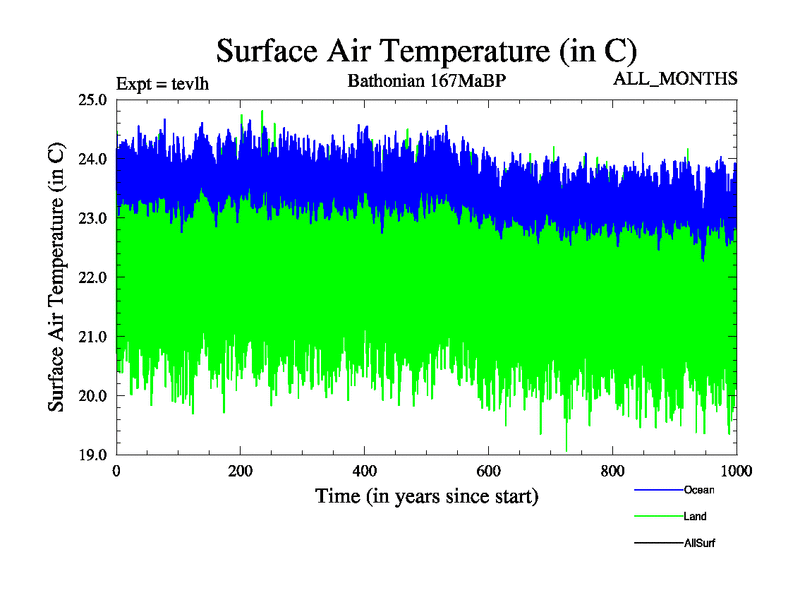 Surface Air Temperature (in C)

Expt = tevlh

Bathonian 167MaBP

ALL_MONTHS

Surface Air Temperature (in C)

25.0
24.0
23.0
22.0
21.0
20.0
19.0

0
200
400
600
800
1000

Time (in years since start)

Ocean
Land
AllSurf